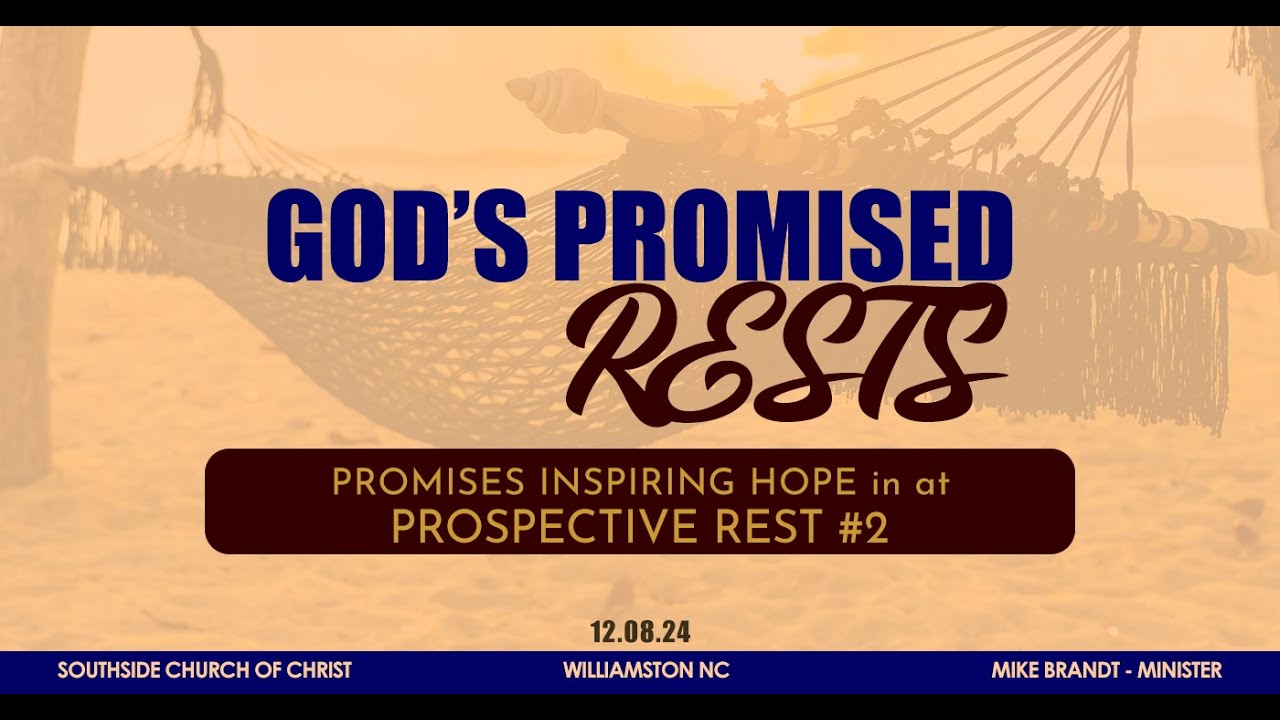 GOD'S PROMISED
RESTS

PROMISES INSPIRING HOPE in at
PROSPECTIVE REST #2

12.08.24

SOUTHSIDE CHURCH OF CHRIST
WILLIAMSTON NC
MIKE BRANDT - MINISTER